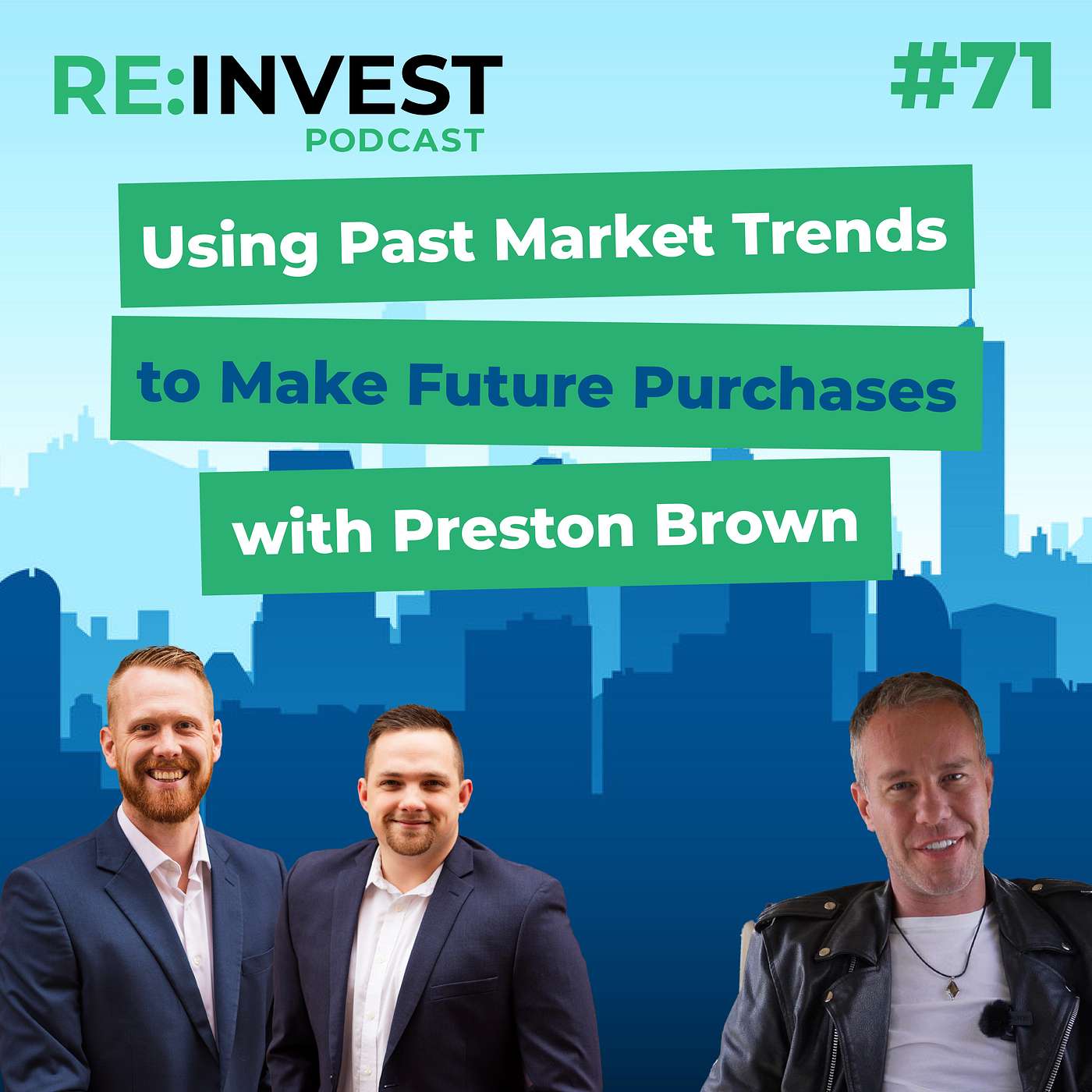 RE:INVEST
PODCAST

#71

Using Past Market Trends
to Make Future Purchases
with Preston Brown